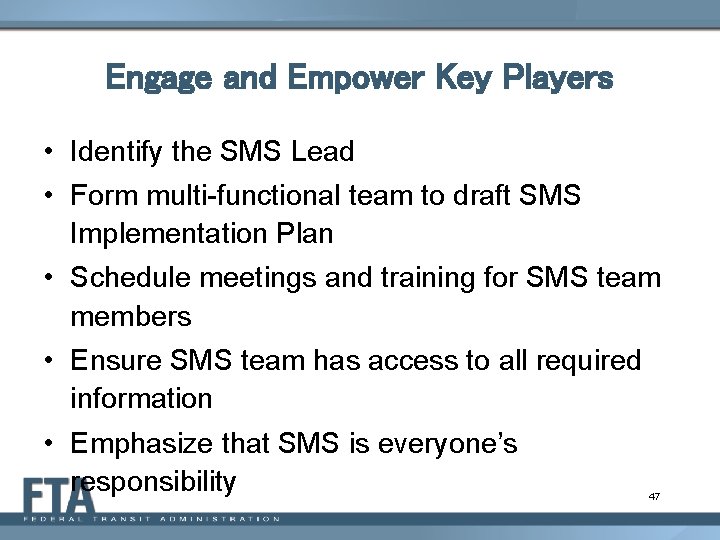 Engage and Empower Key Players

• Identify the SMS Lead
• Form multi-functional team to draft SMS Implementation Plan
• Schedule meetings and training for SMS team members
• Ensure SMS team has access to all required information
• Emphasize that SMS is everyone's responsibility

FTA
FEDERAL TRANSIT ADMINISTRATION

47